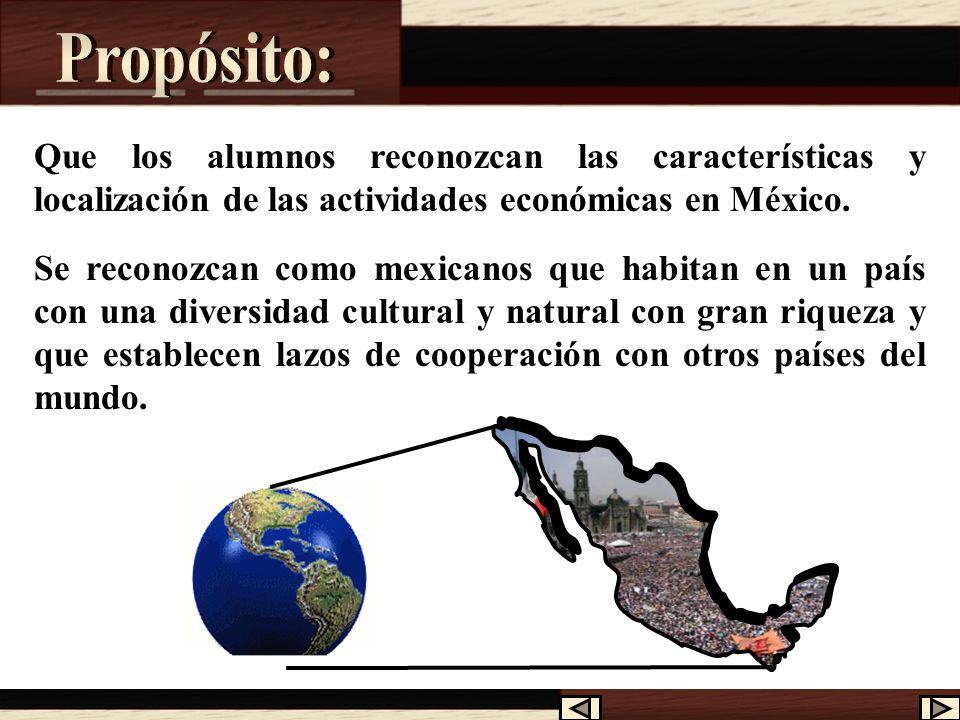 Propósito:

Que los alumnos reconozcan las características y localización de las actividades económicas en México.

Se reconozcan como mexicanos que habitan en un país con una diversidad cultural y natural con gran riqueza y que establecen lazos de cooperación con otros países del mundo.